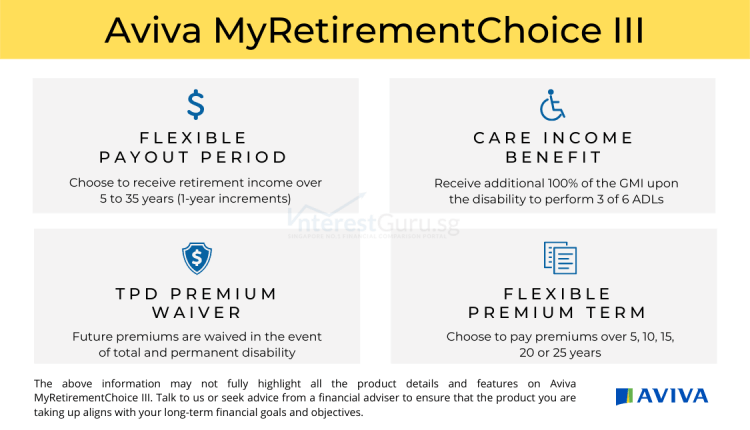 Aviva MyRetirementChoice III

$

FLEXIBLE PAYOUT PERIOD

Choose to receive retirement income over 5 to 35 years (1-year increments)

CARE INCOME BENEFIT

Receive additional 100% of the GMI upon the disability to perform 3 of 6 ADLs

InterestGuru.sg
SINGAPORE NO.1 FINANCIAL COMPARISON PORTAL

$

TPD PREMIUM WAIVER

Future premiums are waived in the event of total and permanent disability

FLEXIBLE PREMIUM TERM

Choose to pay premiums over 5, 10, 15, 20 or 25 years

The above information may not fully highlight all the product details and features on Aviva MyRetirementChoice III. Talk to us or seek advice from a financial adviser to ensure that the product you are taking up aligns with your long-term financial goals and objectives.

AVIVA